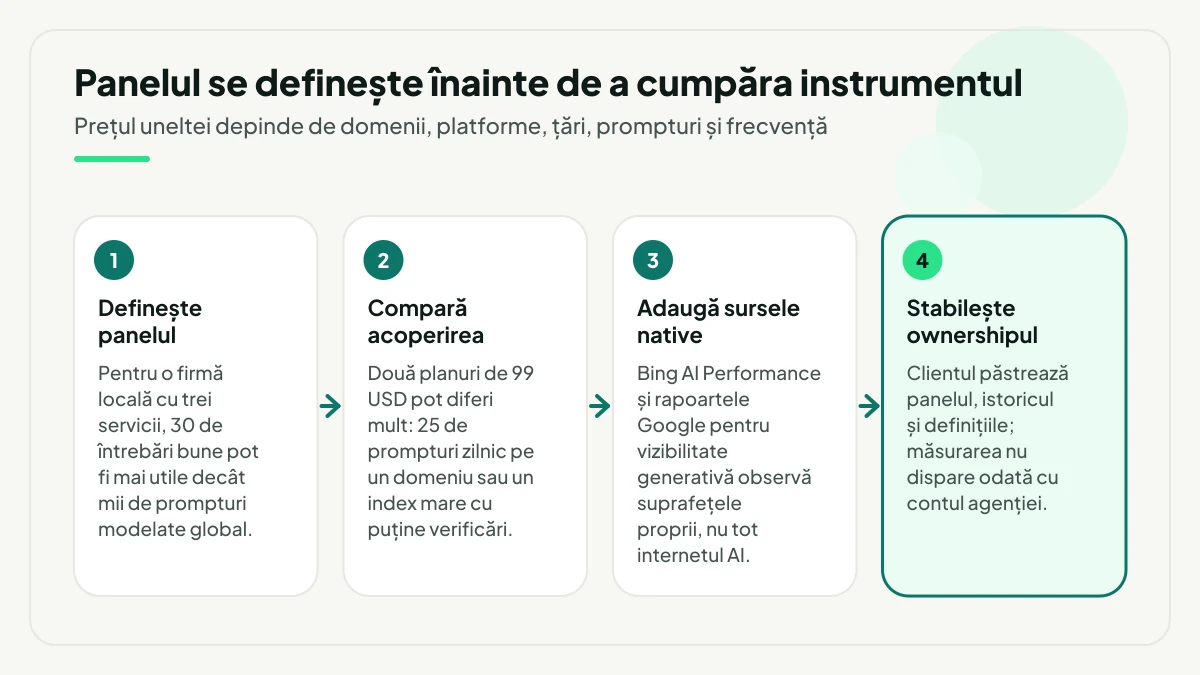 Panelul se definește înainte de a cumpăra instrumentul

Prețul uneltei depinde de domenii, platforme, țări, prompturi și frecvență

1
Definește panelul
Pentru o firmă locală cu trei servicii, 30 de întrebări bune pot fi mai utile decât mii de prompturi modelate global.

2
Compară acoperirea
Două planuri de 99 USD pot diferi mult: 25 de prompturi zilnic pe un domeniu sau un index mare cu puține verificări.

3
Adaugă sursele native
Bing AI Performance și rapoartele Google pentru vizibilitate generativă observă suprafețele proprii, nu tot internetul AI.

4
Stabilește ownershipul
Clientul păstrează panelul, istoricul și definițiile; măsurarea nu dispare odată cu contul agenției.